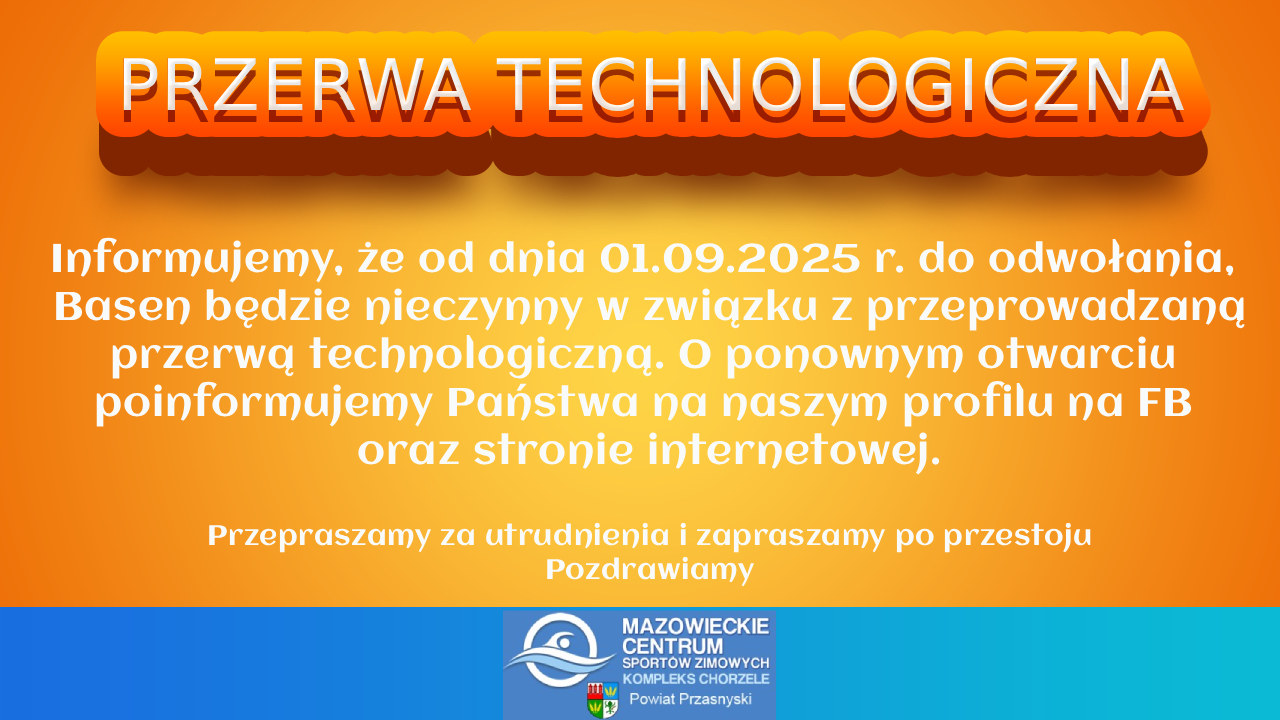 PRZERWA TECHNOLOGICZNA

Informujemy, że od dnia 01.09.2025 r. do odwołania, Basen będzie nieczynny w związku z przeprowadzaną przerwą technologiczną. O ponownym otwarciu poinformujemy Państwa na naszym profilu na FB oraz stronie internetowej.

Przepraszamy za utrudnienia i zapraszamy po przestoju
Pozdrawiamy

MAZOWIECKIE CENTRUM SPORTÓW ZIMOWYCH KOMPLEKS CHORZELE
Powiat Przasnyski